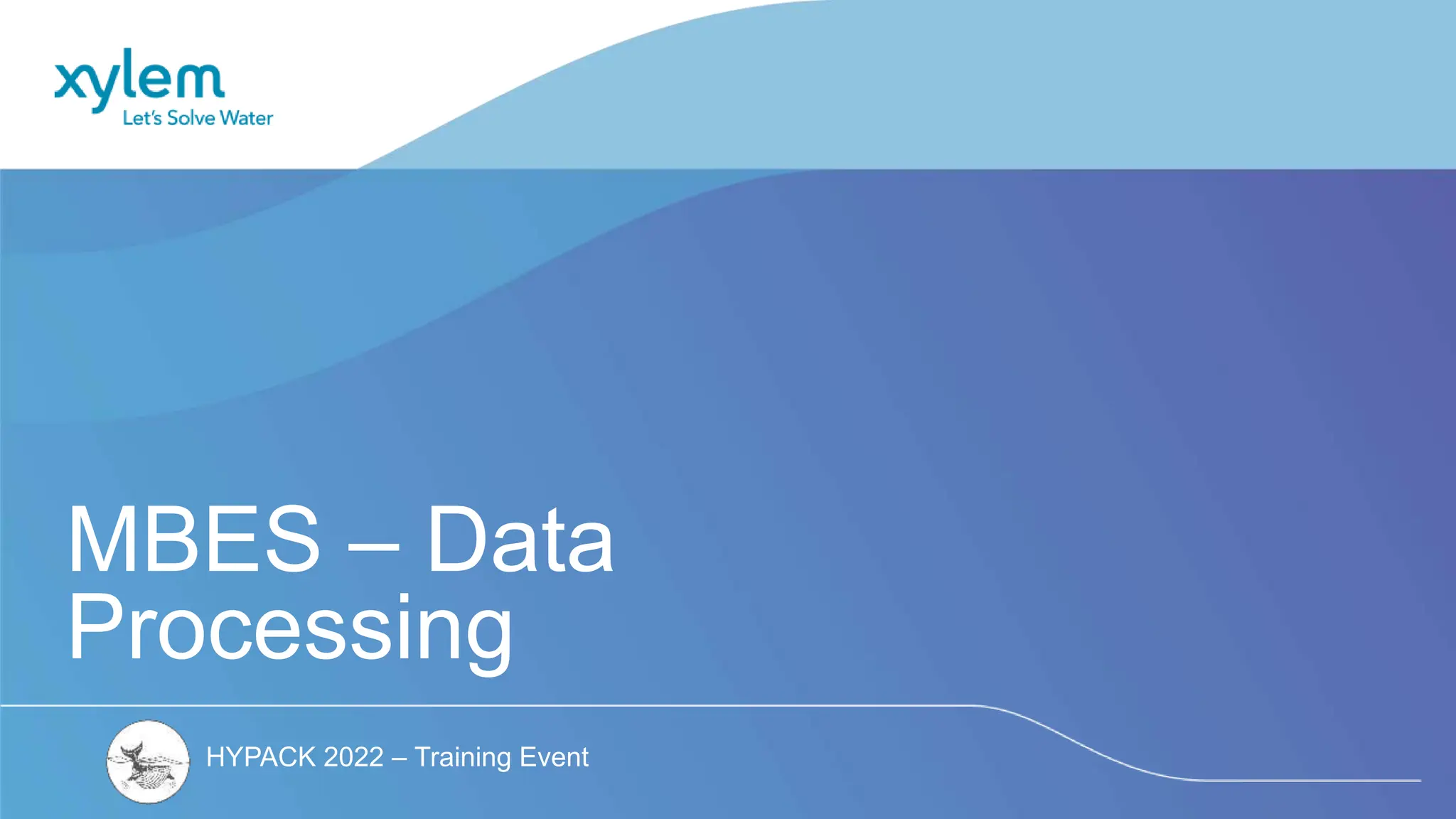 xylem
Let's Solve Water

MBES – Data Processing

HYPACK 2022 – Training Event